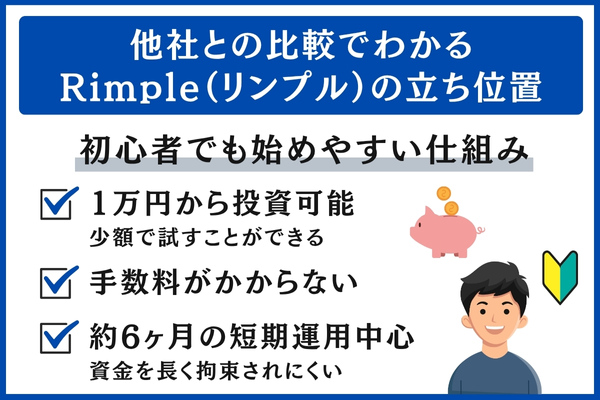 他社との比較でわかる
Rimple(リンプル)の立ち位置

初心者でも始めやすい仕組み

1万円から投資可能
少額で試すことができる

手数料がかからない

約6ヶ月の短期運用中心
資金を長く拘束されにくい